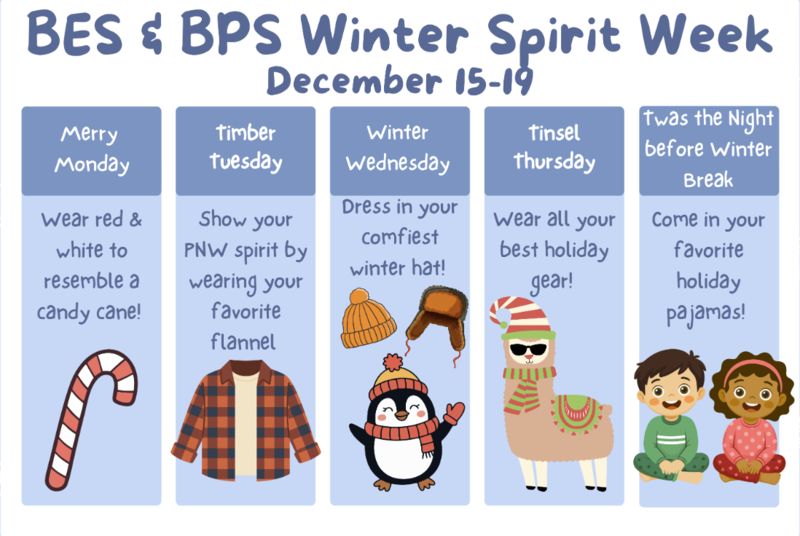 BES & BPS Winter Spirit Week
December 15-19

Merry Monday

Wear red & white to resemble a candy cane!

Timber Tuesday

Show your PNW spirit by wearing your favorite flannel

Winter Wednesday

Dress in your comfiest winter hat!

Tinsel Thursday

Wear all your best holiday gear!

Twas the Night before Winter Break

Come in your favorite holiday pajamas!